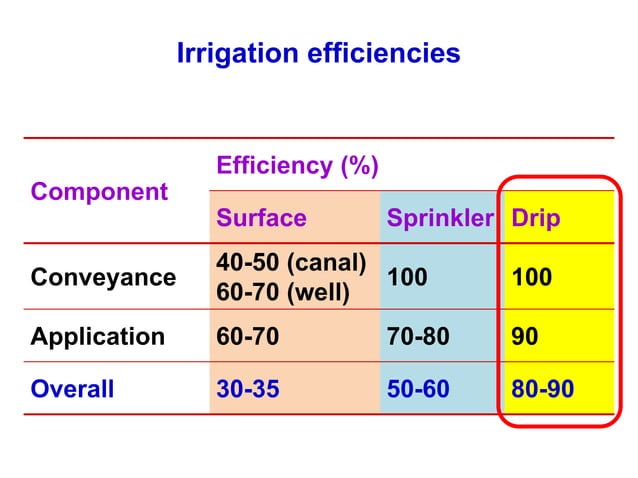 Irrigation efficiencies

| Component | Efficiency (%) | | |
|---|---|---|---|
| | Surface | Sprinkler | Drip |
| Conveyance | 40-50 (canal) 60-70 (well) | 100 | 100 |
| Application | 60-70 | 70-80 | 90 |
| Overall | 30-35 | 50-60 | 80-90 |